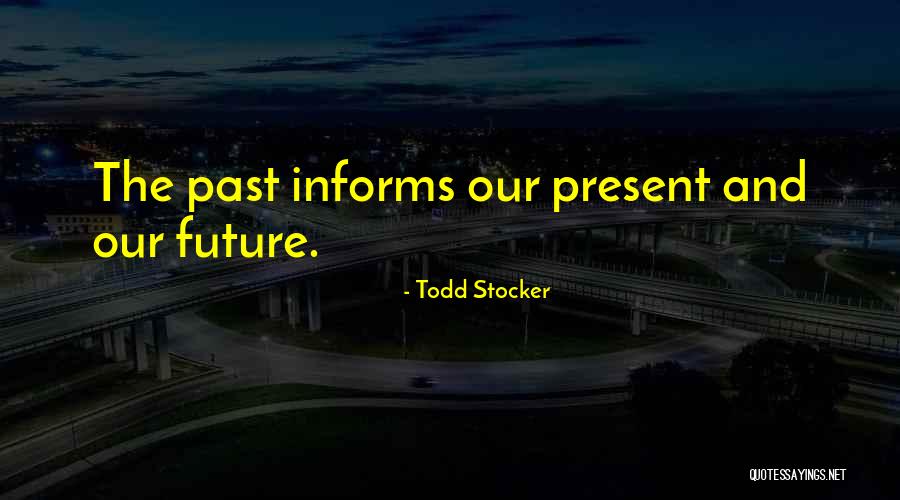 The past informs our present and our future.

- Todd Stocker

QUOTESSAYINGS.NET